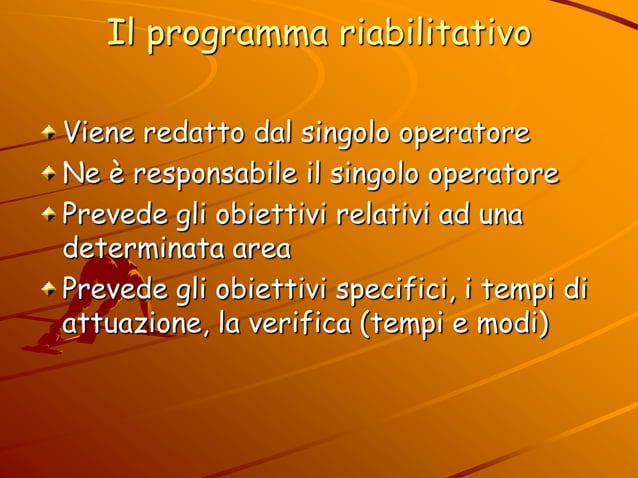 Il programma riabilitativo

Viene redatto dal singolo operatore
Ne è responsabile il singolo operatore
Prevede gli obiettivi relativi ad una determinata area
Prevede gli obiettivi specifici, i tempi di attuazione, la verifica (tempi e modi)